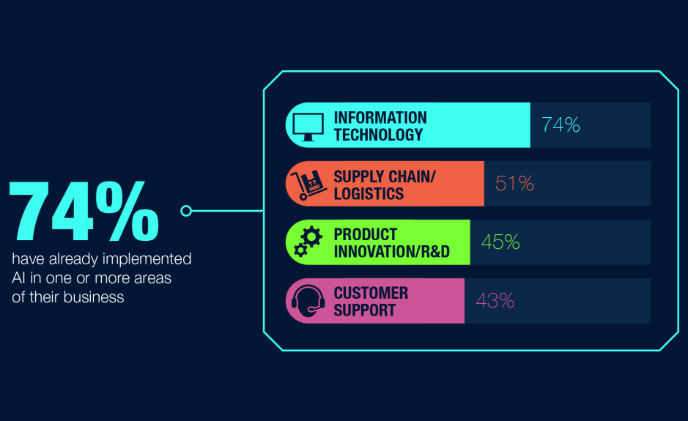 74%
have already implemented AI in one or more areas of their business

INFORMATION TECHNOLOGY 74%

SUPPLY CHAIN/ LOGISTICS 51%

PRODUCT INNOVATION/R&D 45%

CUSTOMER SUPPORT 43%